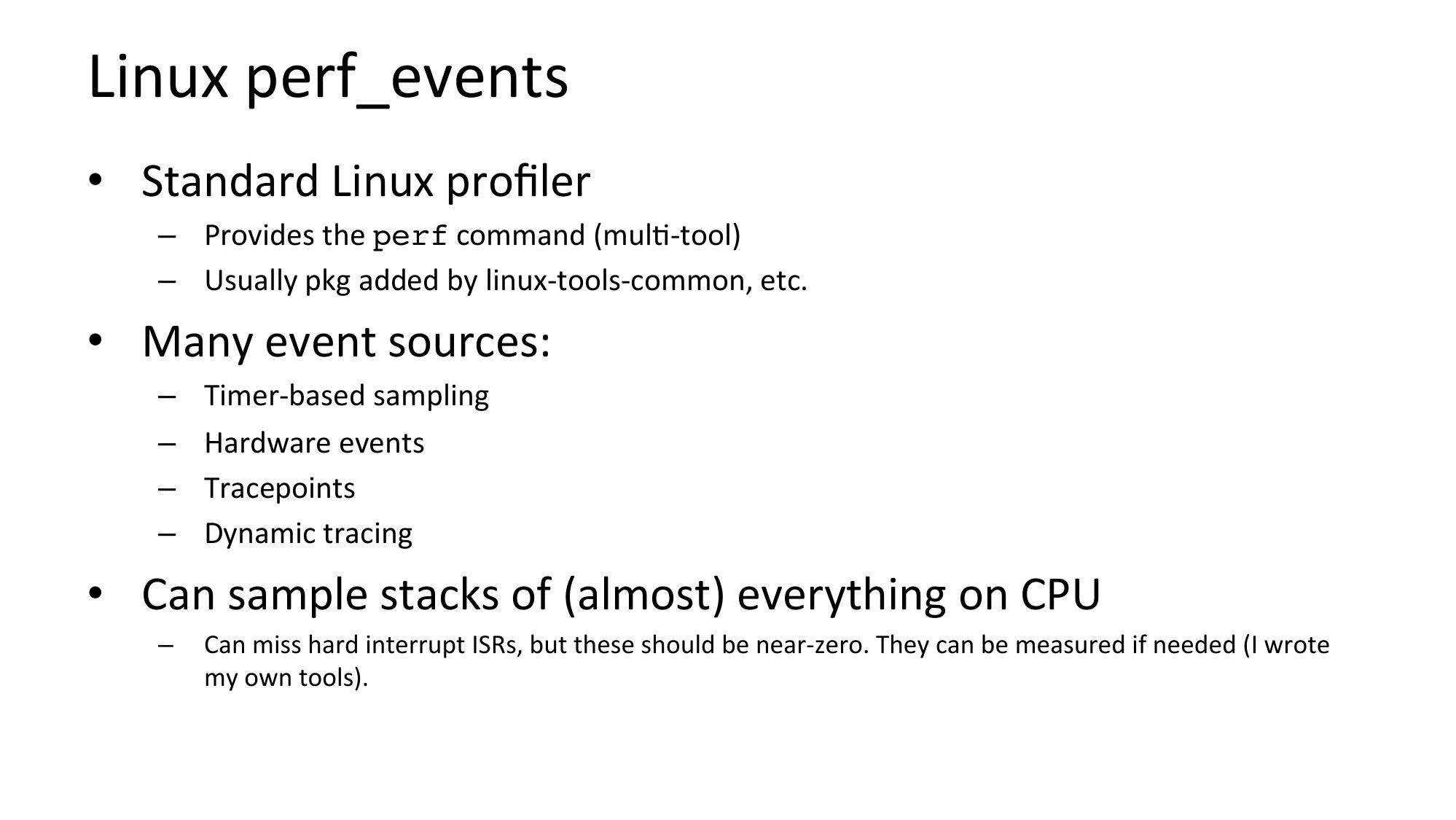 Linux perf_events

• Standard Linux profiler
  – Provides the perf command (multi-tool)
  – Usually pkg added by linux-tools-common, etc.

• Many event sources:
  – Timer-based sampling
  – Hardware events
  – Tracepoints
  – Dynamic tracing

• Can sample stacks of (almost) everything on CPU
  – Can miss hard interrupt ISRs, but these should be near-zero. They can be measured if needed (I wrote my own tools).